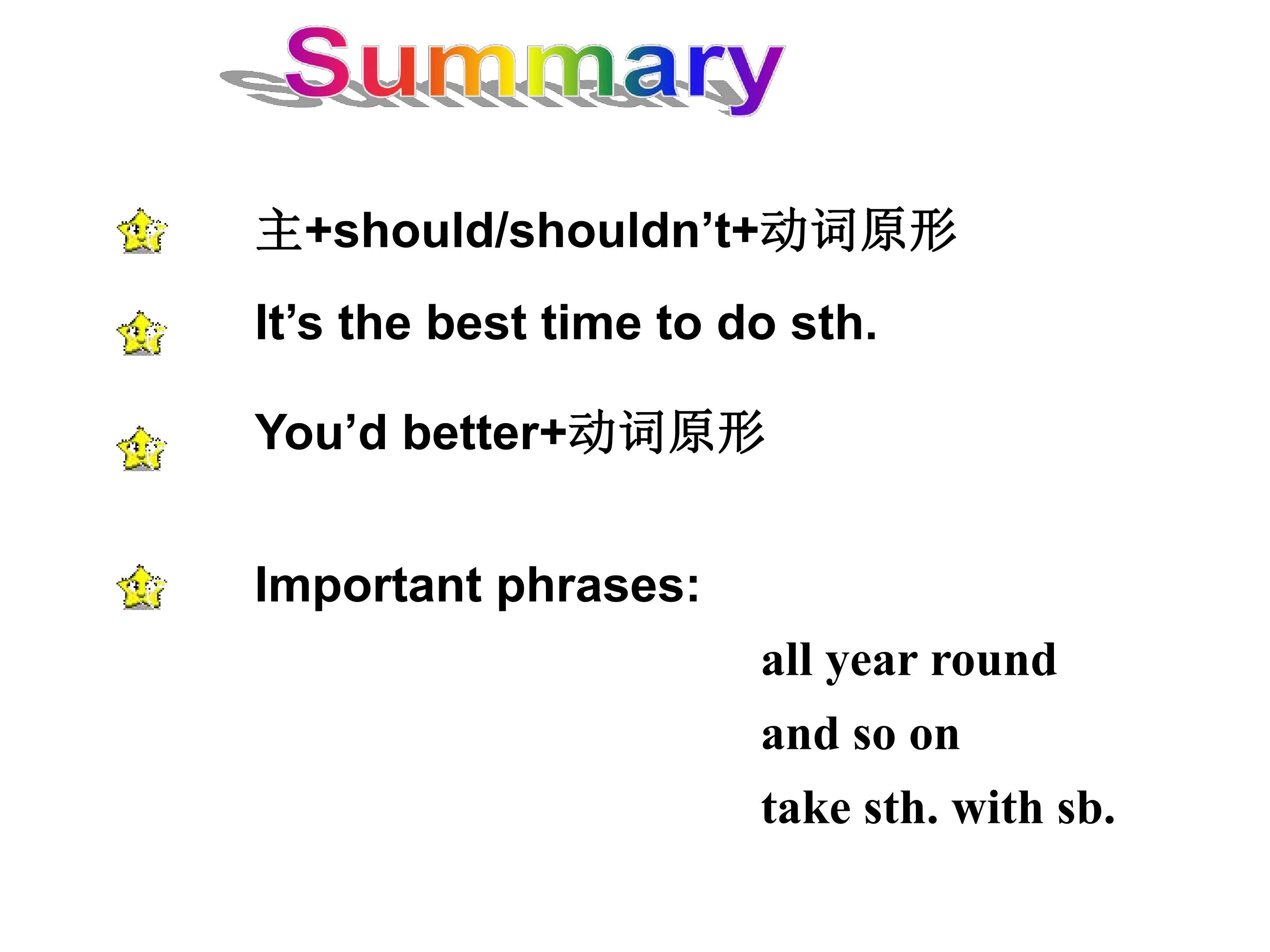 Summary

主+should/shouldn't+动词原形

It's the best time to do sth.

You'd better+动词原形

Important phrases:

all year round

and so on

take sth. with sb.